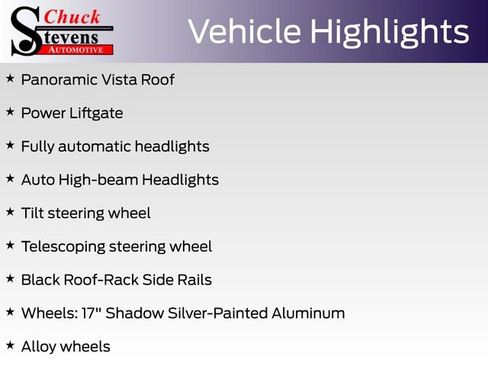 Chuck
Stevens
AUTOMOTIVE

Vehicle Highlights

★ Panoramic Vista Roof

★ Power Liftgate

★ Fully automatic headlights

★ Auto High-beam Headlights

★ Tilt steering wheel

★ Telescoping steering wheel

★ Black Roof-Rack Side Rails

★ Wheels: 17" Shadow Silver-Painted Aluminum

★ Alloy wheels